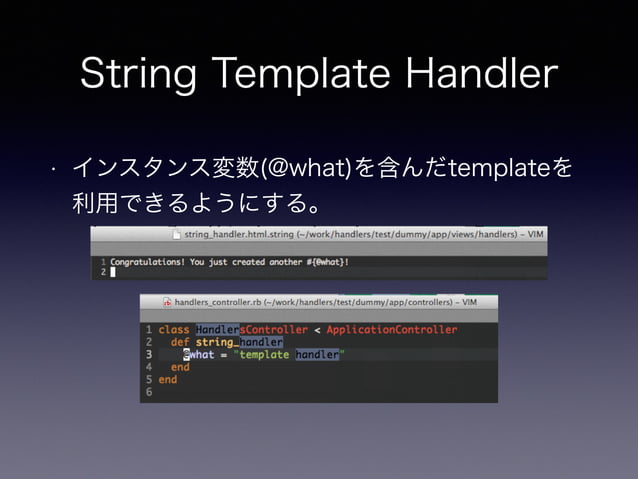 String Template Handler

· インスタンス変数(@what)を含んだtemplateを利用できるようにする。

string_handler.html.string (~/work/handlers/test/dummy/app/views/handlers) – VIM

1 Congratulations! You just created another #{@what}!
2

handlers_controller.rb (~/work/handlers/test/dummy/app/controllers) – VIM

1 class HandlersController < ApplicationController
2   def string_handler
3     @what = "template handler"
4   end
5 end
6